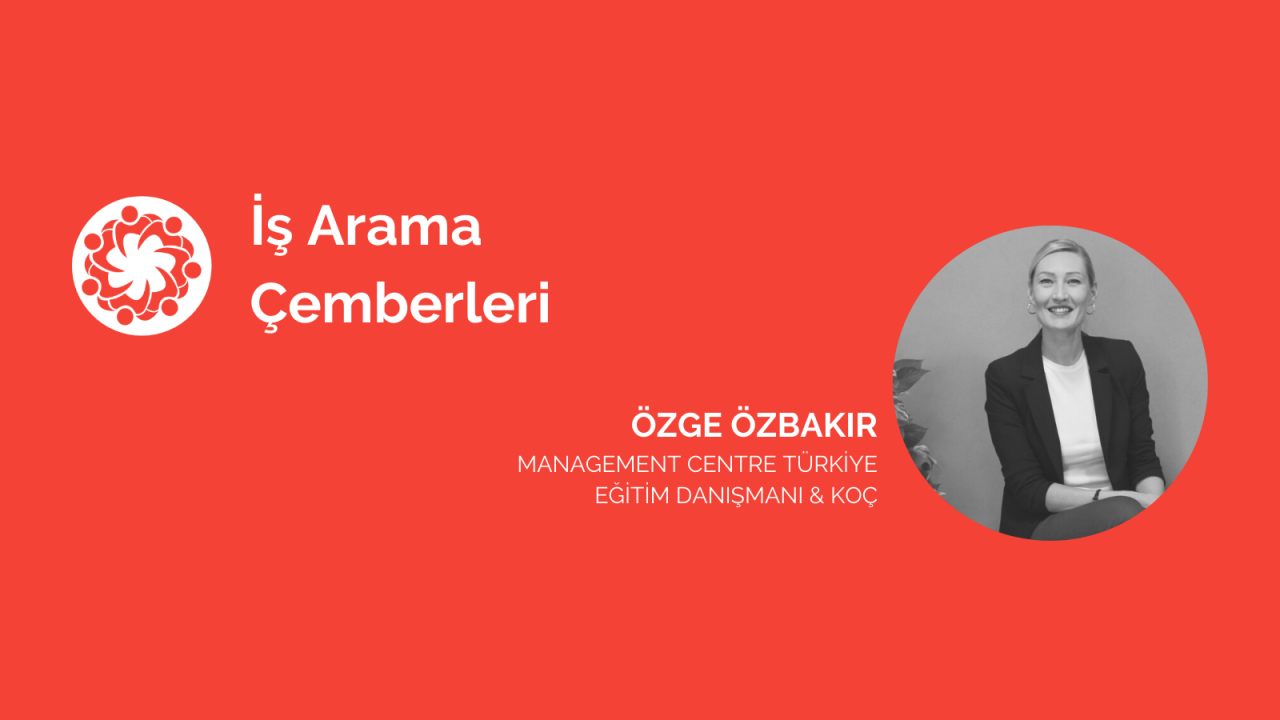 İş Arama Çemberleri

ÖZGE ÖZBAKIR
MANAGEMENT CENTRE TÜRKİYE
EĞİTİM DANIŞMANI & KOÇ